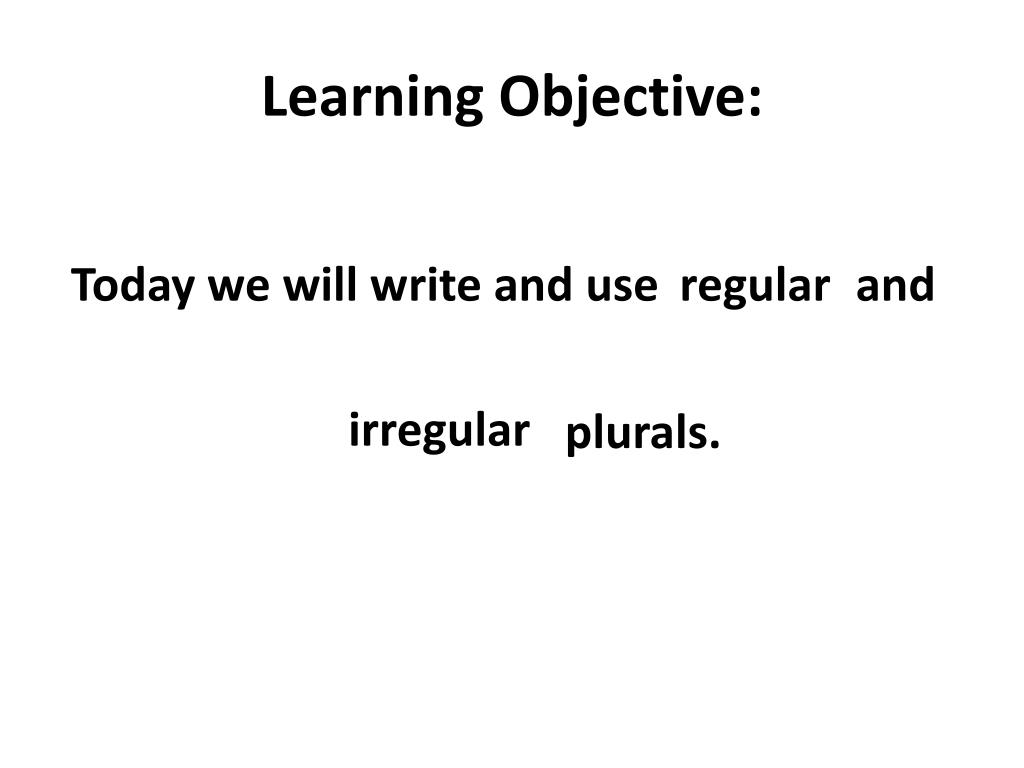 Learning Objective:

Today we will write and use regular and irregular plurals.